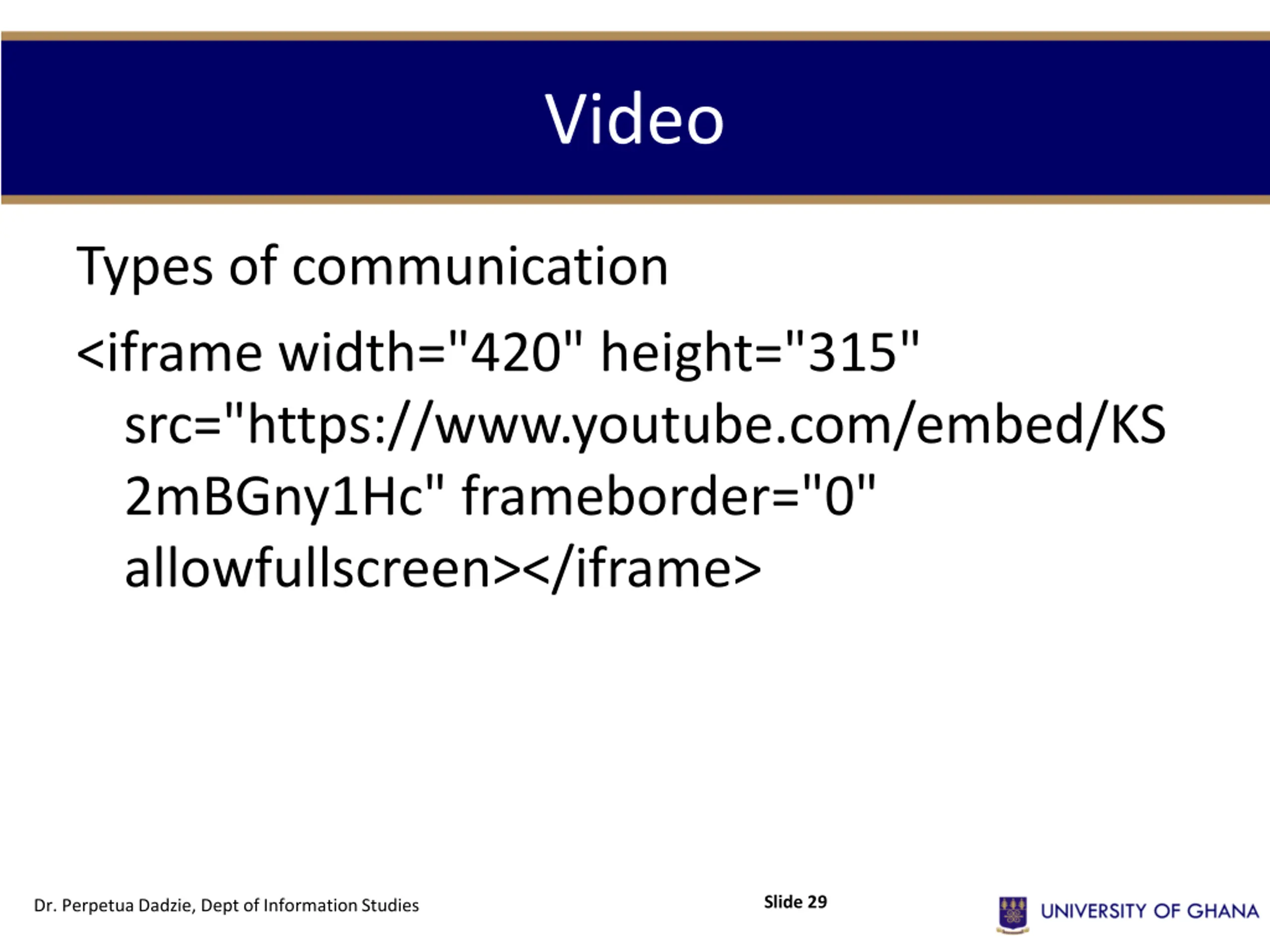 Video

Types of communication

<iframe width="420" height="315" src="https://www.youtube.com/embed/KS2mBGny1Hc" frameborder="0" allowfullscreen></iframe>

Dr. Perpetua Dadzie, Dept of Information Studies

Slide 29

UNIVERSITY OF GHANA